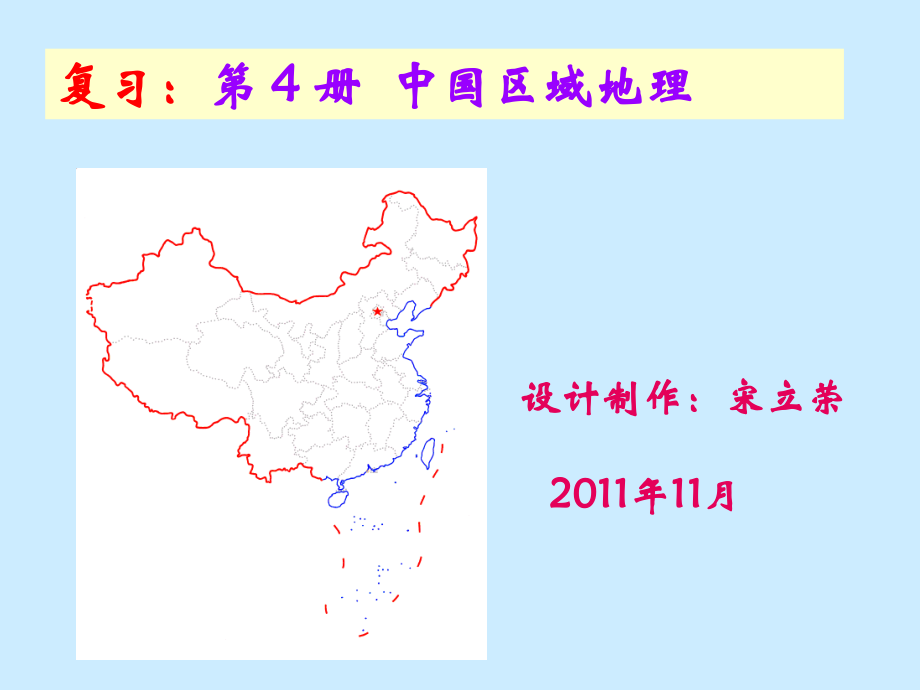 复习：第4册 中国区域地理

设计制作：宋立荣

2011年11月